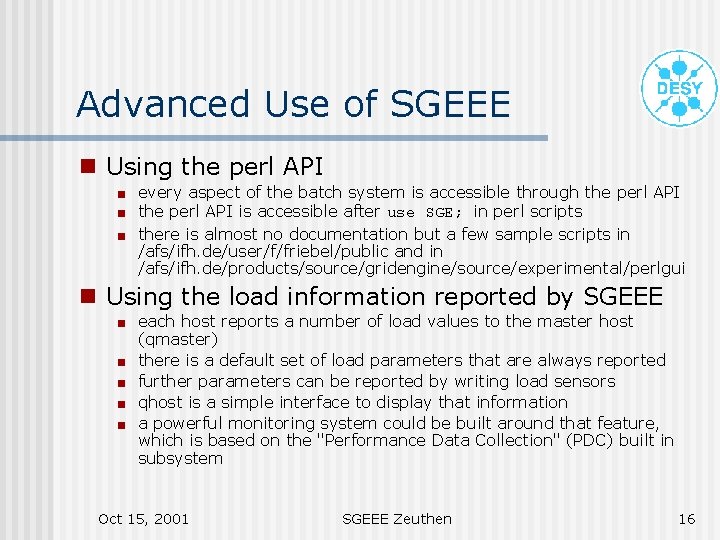 DESY

Advanced Use of SGEEE

Using the perl API

every aspect of the batch system is accessible through the perl API

the perl API is accessible after use SGE; in perl scripts

there is almost no documentation but a few sample scripts in /afs/ifh.de/user/f/friebel/public and in /afs/ifh.de/products/source/gridengine/source/experimental/perlgui

Using the load information reported by SGEEE

each host reports a number of load values to the master host (qmaster)

there is a default set of load parameters that are always reported

further parameters can be reported by writing load sensors

qhost is a simple interface to display that information

a powerful monitoring system could be built around that feature, which is based on the "Performance Data Collection" (PDC) built in subsystem

Oct 15, 2001

SGEEE Zeuthen

16